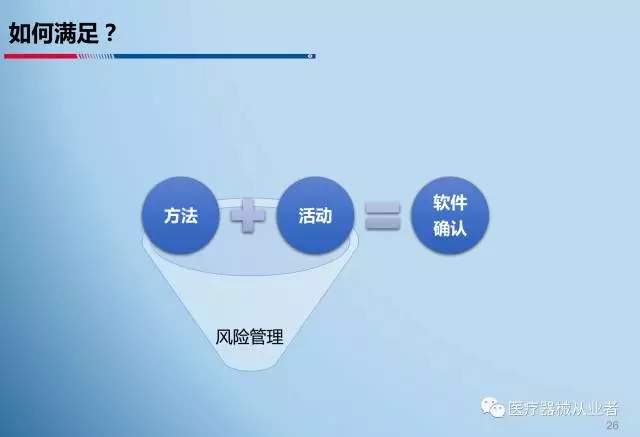 如何满足？

方法

活动

软件确认

风险管理

医疗器械从业者

26